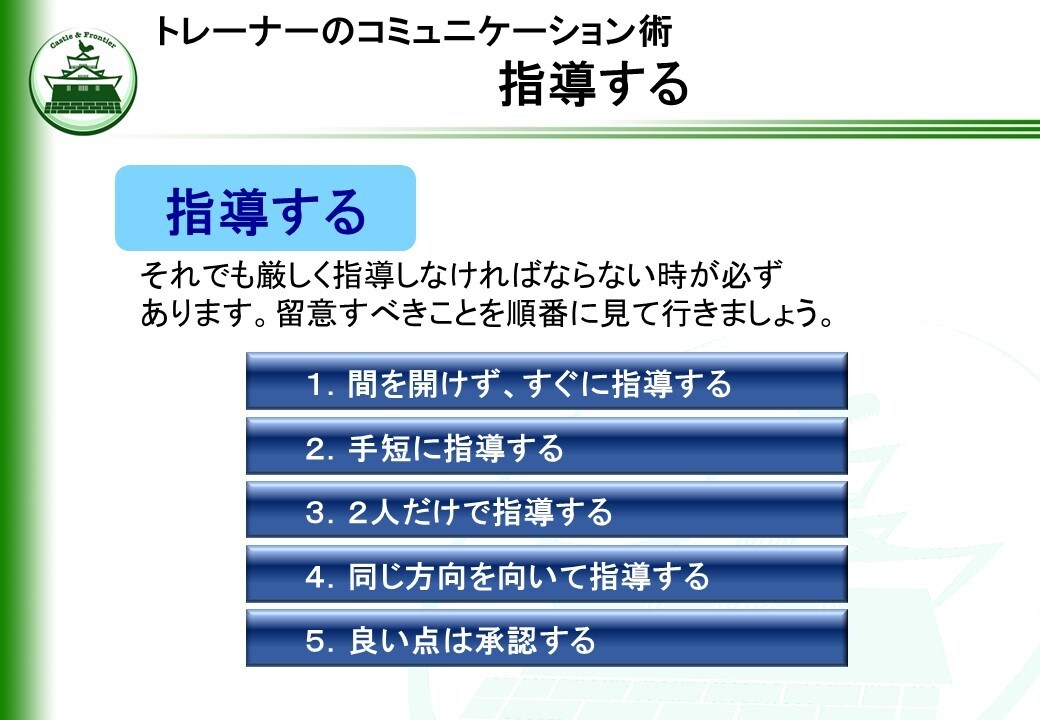 Castle & Frontier

トレーナーのコミュニケーション術
指導する

指導する

それでも厳しく指導しなければならない時が必ずあります。留意すべきことを順番に見て行きましょう。

1.間を開けず、すぐに指導する

2.手短に指導する

3.2人だけで指導する

4.同じ方向を向いて指導する

5.良い点は承認する